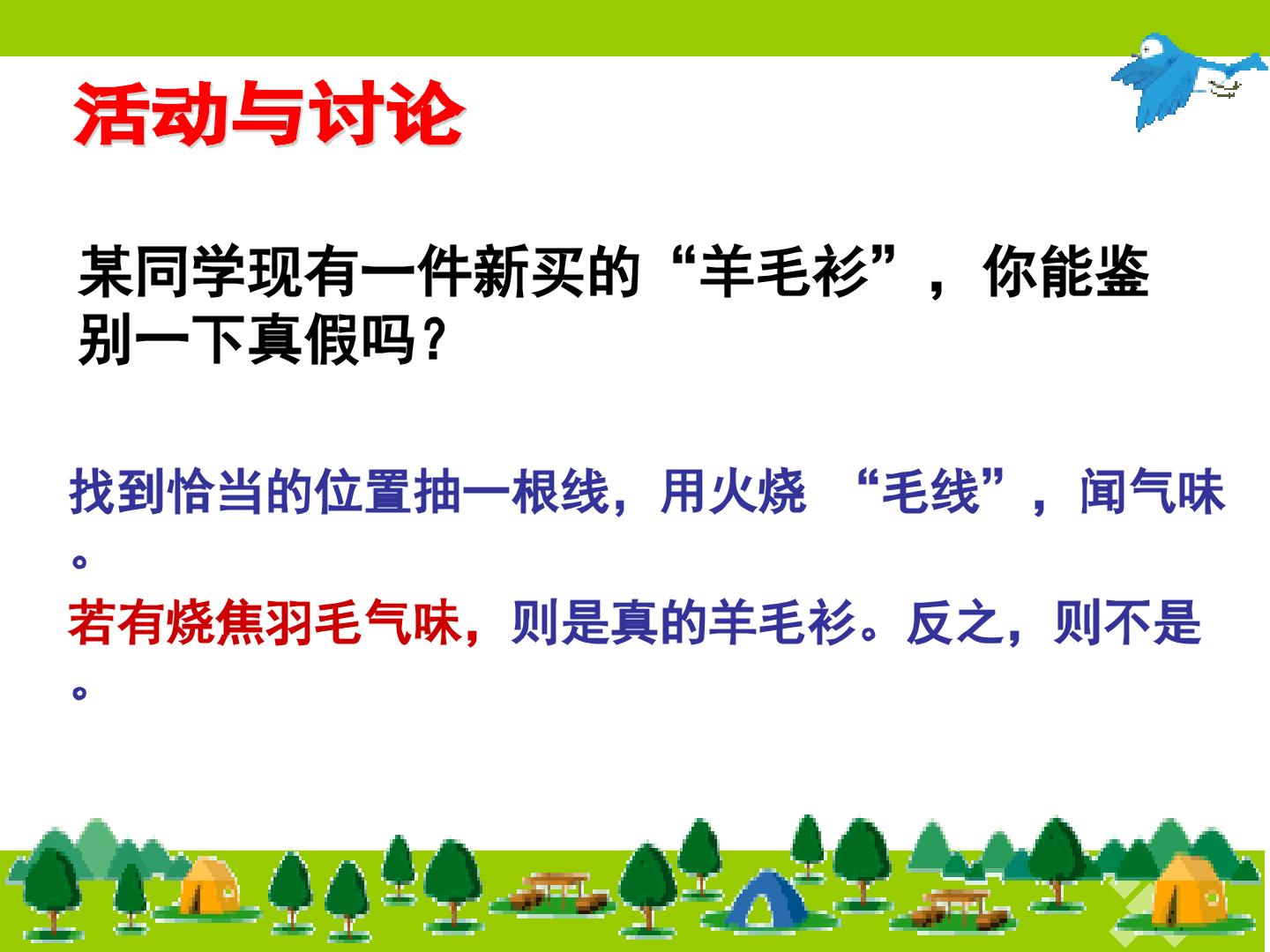 活动与讨论

某同学现有一件新买的“羊毛衫”，你能鉴别一下真假吗？

找到恰当的位置抽一根线，用火烧 “毛线”，闻气味。

若有烧焦羽毛气味，则是真的羊毛衫。反之，则不是。